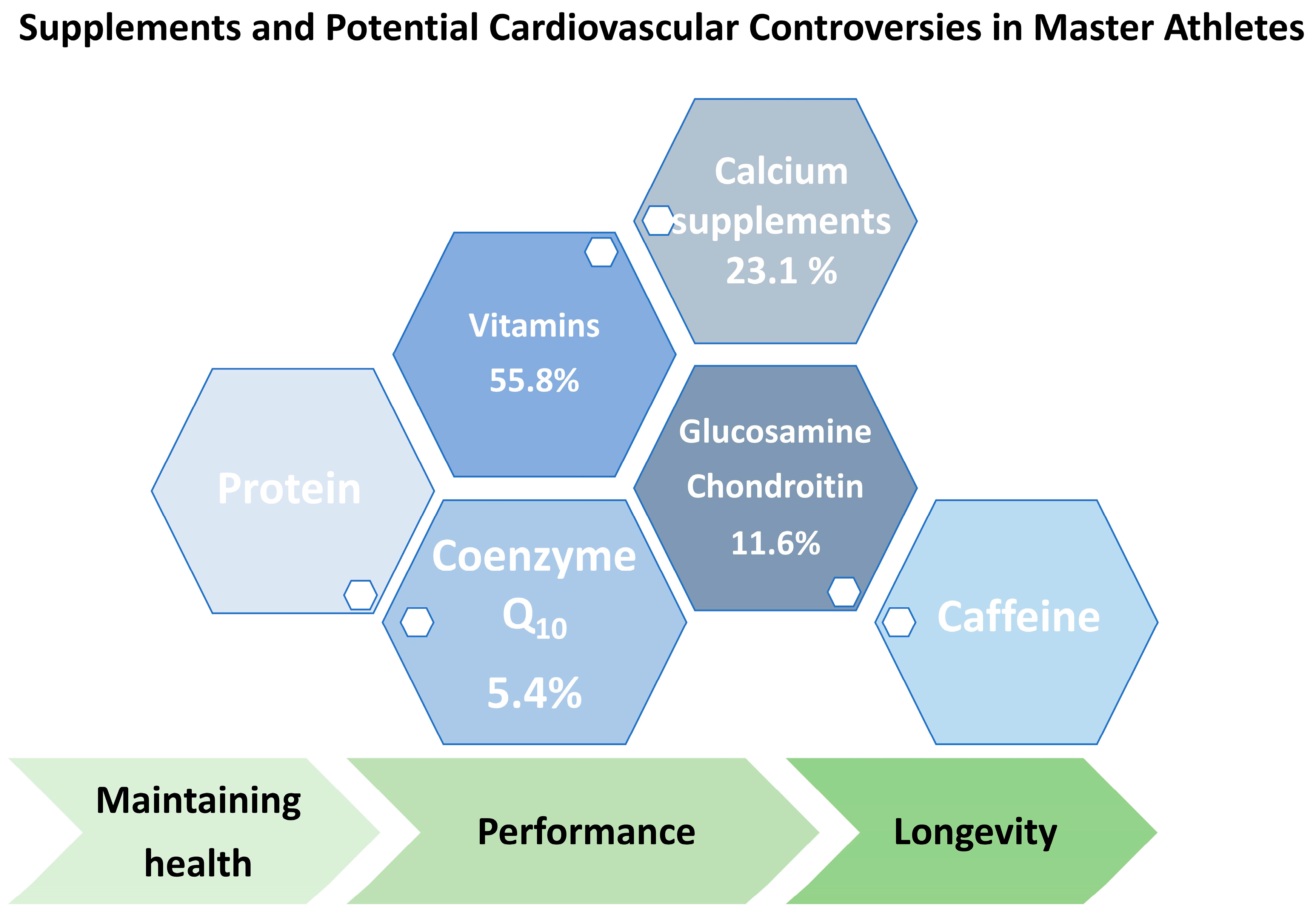 Supplements and Potential Cardiovascular Controversies in Master Athletes

Calcium supplements 23.1 %

Vitamins 55.8%

Protein

Glucosamine Chondroitin 11.6%

Coenzyme $Q_{10}$ 5.4%

Caffeine

Maintaining health

Performance

Longevity